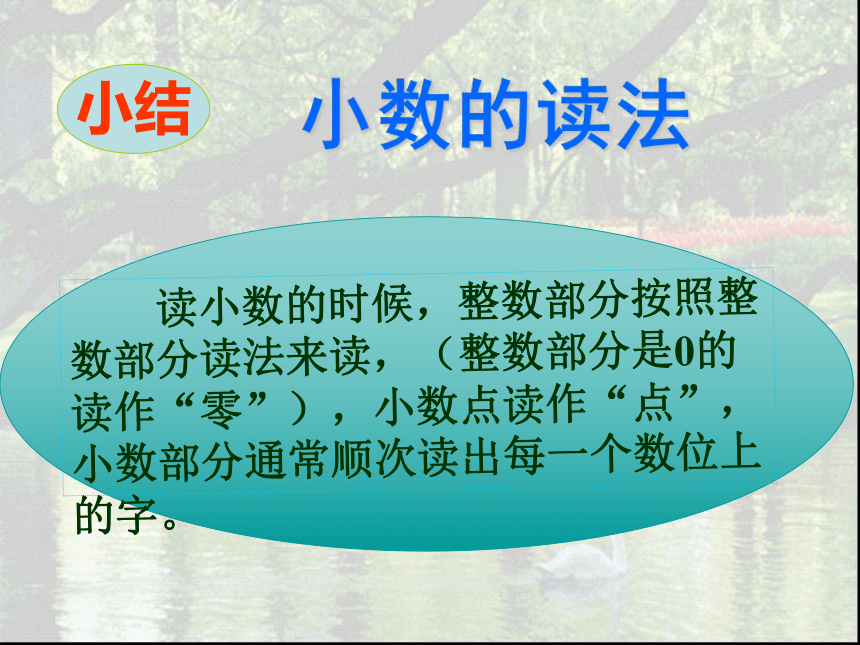 小结

小数的读法

读小数的时候，整数部分按照整数部分读法来读，（整数部分是0的读作“零”），小数点读作“点”，小数部分通常顺次读出每一个数位上的字。